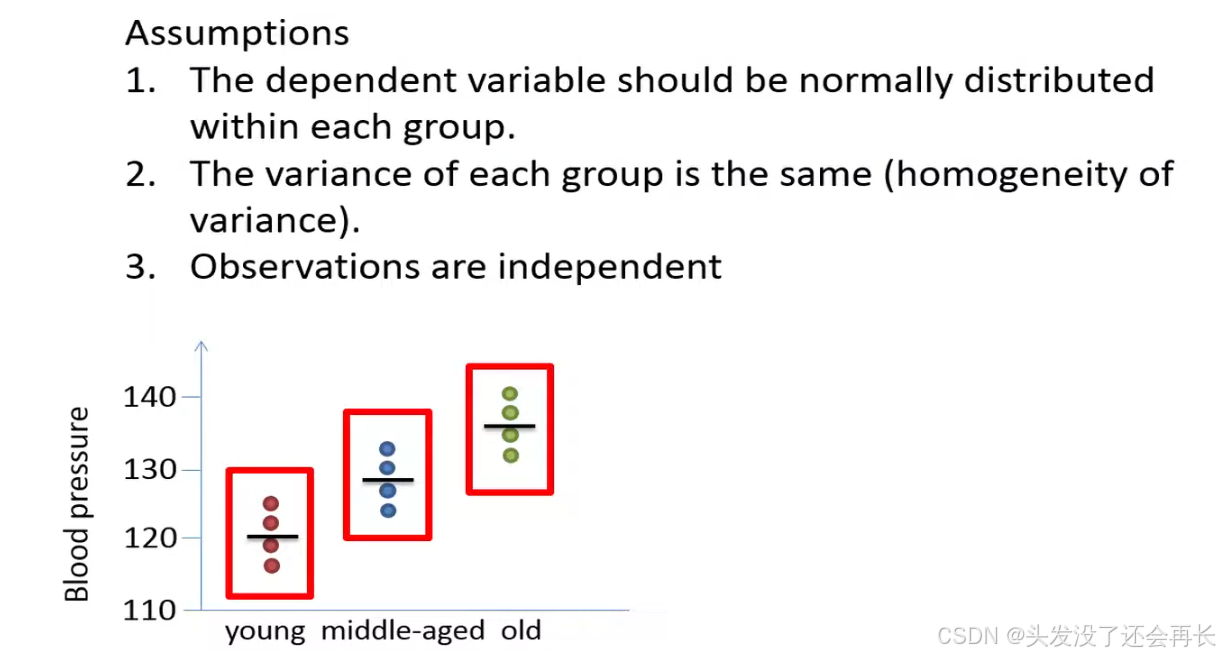 Assumptions

1. The dependent variable should be normally distributed within each group.
2. The variance of each group is the same (homogeneity of variance).
3. Observations are independent

Blood pressure

140
130
120
110

young middle-aged old

CSDN @头发没了还会再长